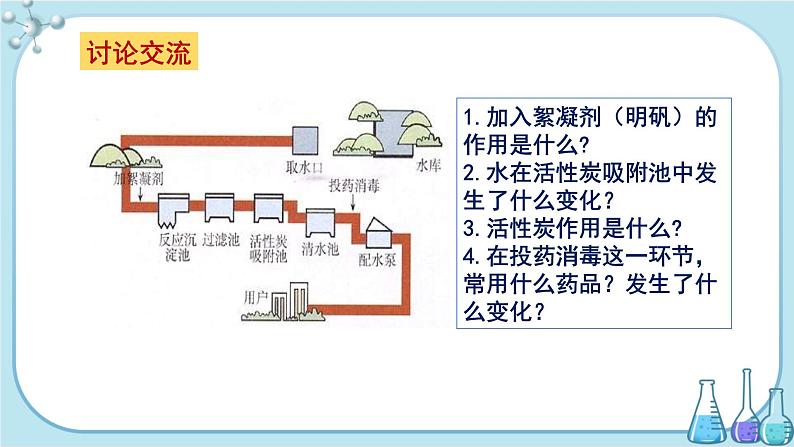 讨论交流

取水口

水库

加絮凝剂

投药消毒

反应沉淀池

过滤池

活性炭吸附池

清水池

配水泵

用户

1. 加入絮凝剂（明矾）的作用是什么？
2. 水在活性炭吸附池中发生了什么变化？
3. 活性炭作用是什么？
4. 在投药消毒这一环节，常用什么药品？发生了什么变化？